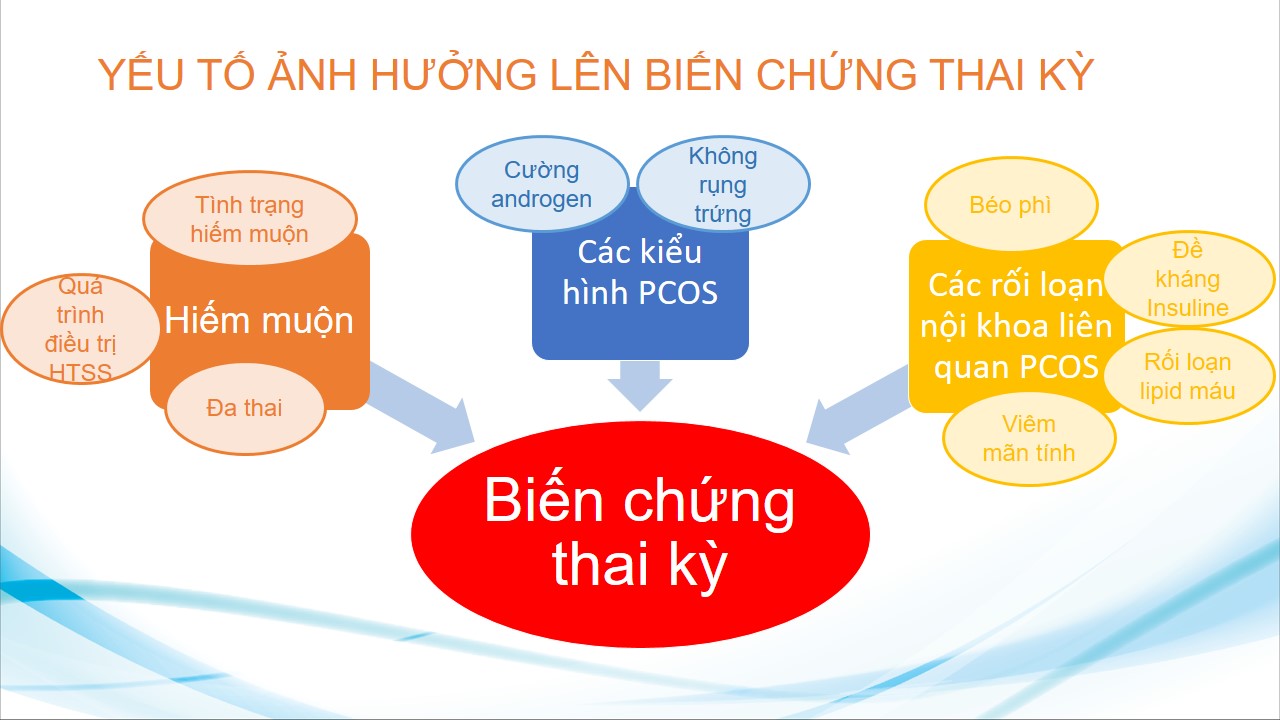 YẾU TỐ ẢNH HƯỞNG LÊN BIẾN CHỨNG THAI KỲ

Tình trạng hiếm muộn

Quá trình điều trị HTSS

Hiếm muộn

Đa thai

Cường androgen

Không rụng trứng

Các kiểu hình PCOS

Béo phì

Đề kháng Insuline

Các rối loạn nội khoa liên quan PCOS

Rối loạn lipid máu

Viêm mãn tính

Biến chứng thai kỳ